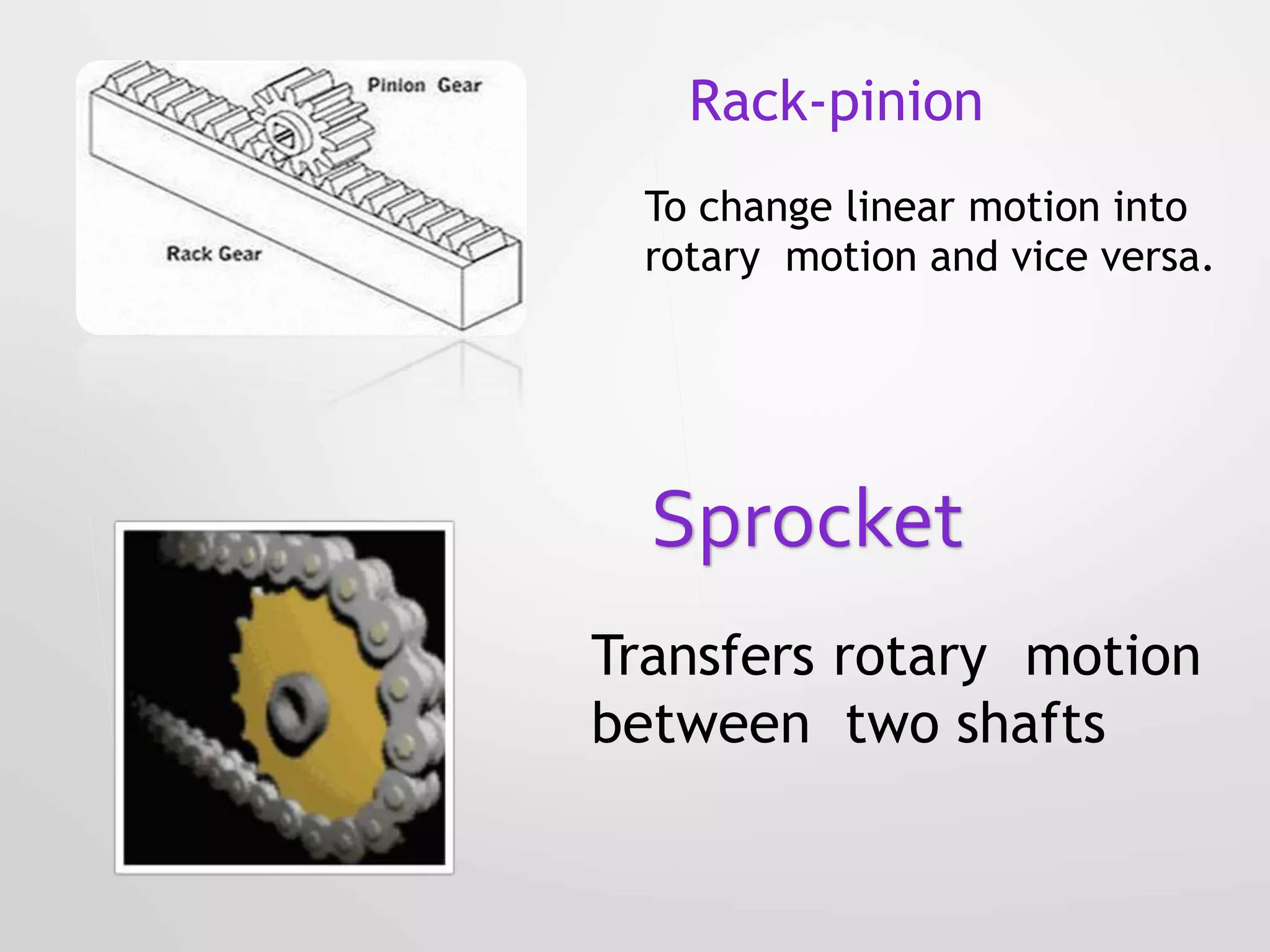 Pinion Gear

Rack Gear

Rack-pinion

To change linear motion into rotary motion and vice versa.

Sprocket

Transfers rotary motion between two shafts